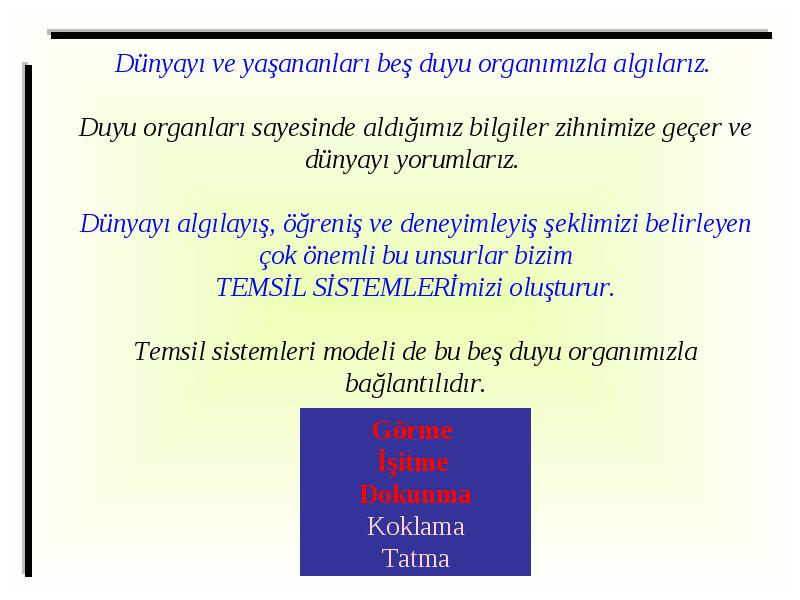 Dünyayı ve yaşananları beş duyu organımızla algılarız.

Duyu organları sayesinde aldığımız bilgiler zihnimize geçer ve dünyayı yorumlarız.

Dünyayı algılayış, öğreniş ve deneyimleyiş şeklimizi belirleyen çok önemli bu unsurlar bizim TEMSİL SİSTEMLERİmizi oluşturur.

Temsil sistemleri modeli de bu beş duyu organımızla bağlantılıdır.

Görme
İşitme
Dokunma
Koklama
Tatma